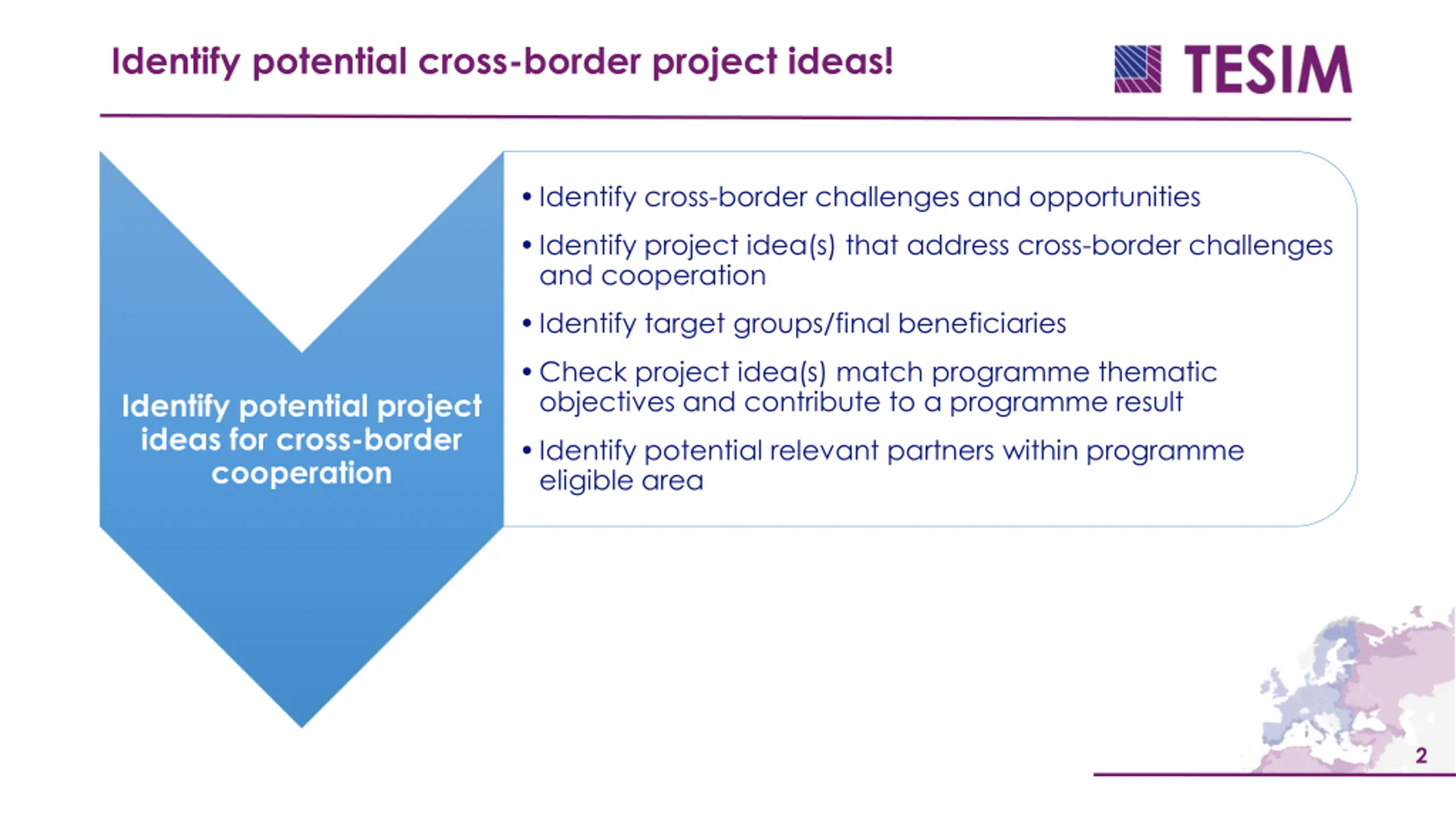 Identify potential cross-border project ideas!

TESIM

Identify potential project ideas for cross-border cooperation

• Identify cross-border challenges and opportunities
• Identify project idea(s) that address cross-border challenges and cooperation
• Identify target groups/final beneficiaries
• Check project idea(s) match programme thematic objectives and contribute to a programme result
• Identify potential relevant partners within programme eligible area

2